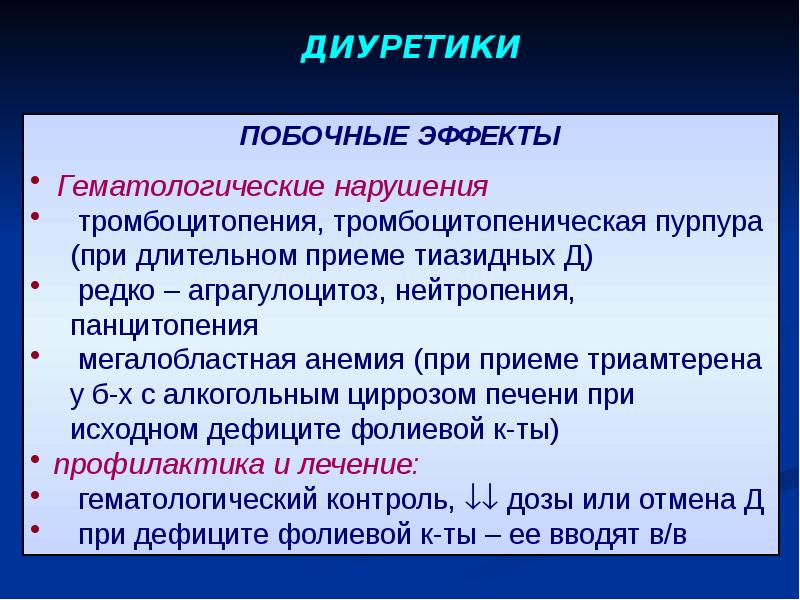 ДИУРЕТИКИ

ПОБОЧНЫЕ ЭФФЕКТЫ

• Гематологические нарушения
• тромбоцитопения, тромбоцитопеническая пурпура (при длительном приеме тиазидных Д)
• редко – аграгулоцитоз, нейтропения, панцитопения
• мегалобластная анемия (при приеме триамтерена у б-х с алкогольным циррозом печени при исходном дефиците фолиевой к-ты)
• профилактика и лечение:
• гематологический контроль, ↓↓ дозы или отмена Д
• при дефиците фолиевой к-ты – ее вводят в/в